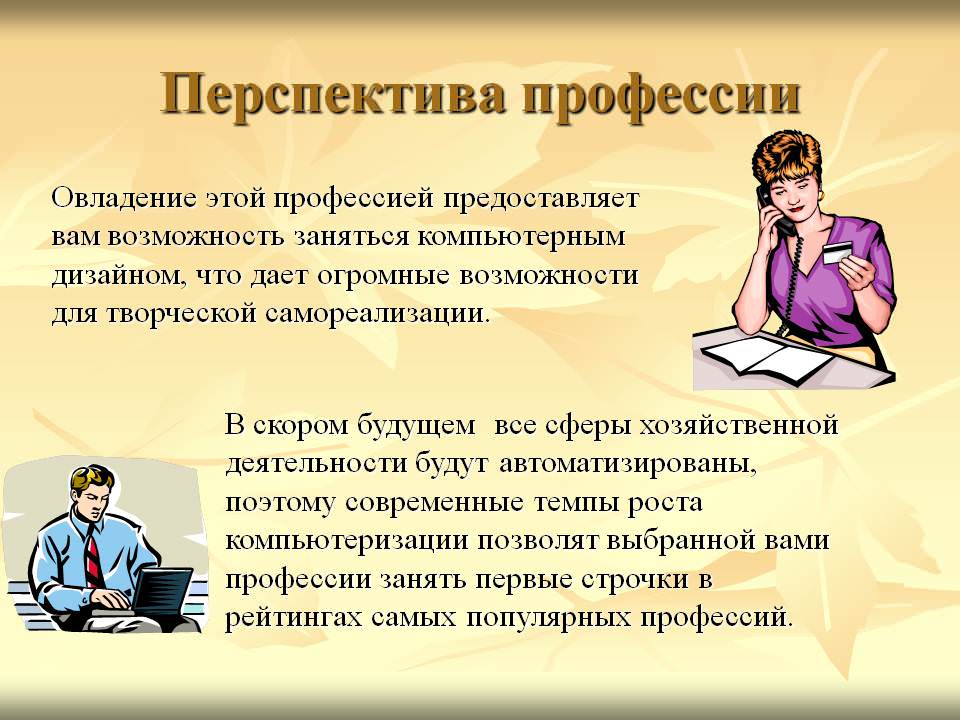 Перспектива профессии

Овладение этой профессией предоставляет вам возможность заняться компьютерным дизайном, что дает огромные возможности для творческой самореализации.

В скором будущем  все сферы хозяйственной деятельности будут автоматизированы, поэтому современные темпы роста компьютеризации позволят выбранной вами профессии занять первые строчки в рейтингах самых популярных профессий.